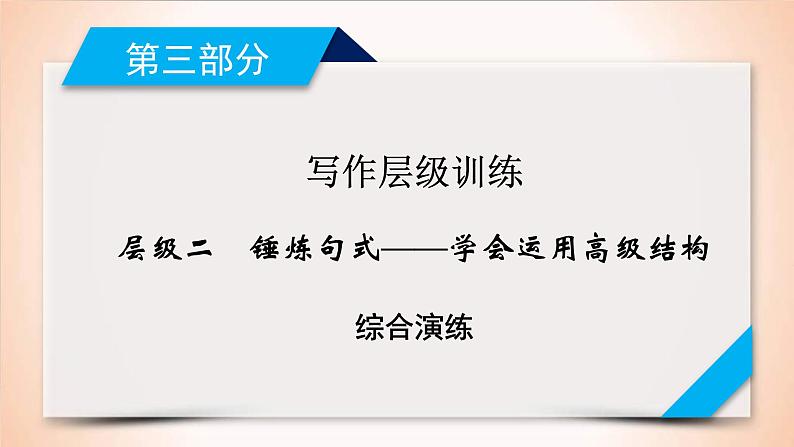 第三部分

写作层级训练

层级二　锤炼句式——学会运用高级结构

综合演练